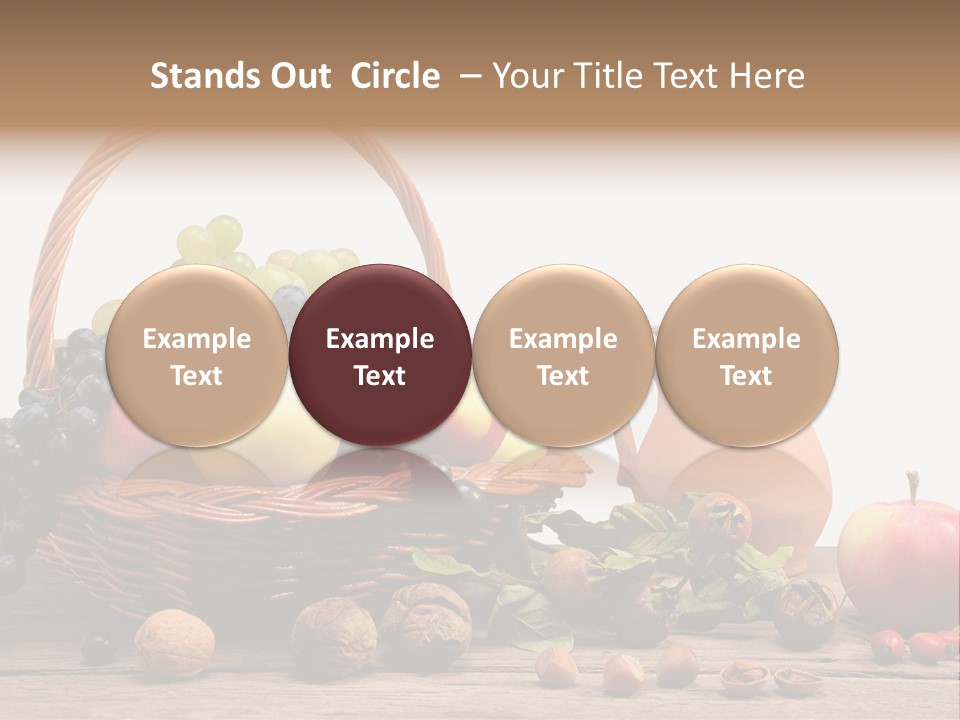 Stands Out Circle – Your Title Text Here

Example Text

Example Text

Example Text

Example Text